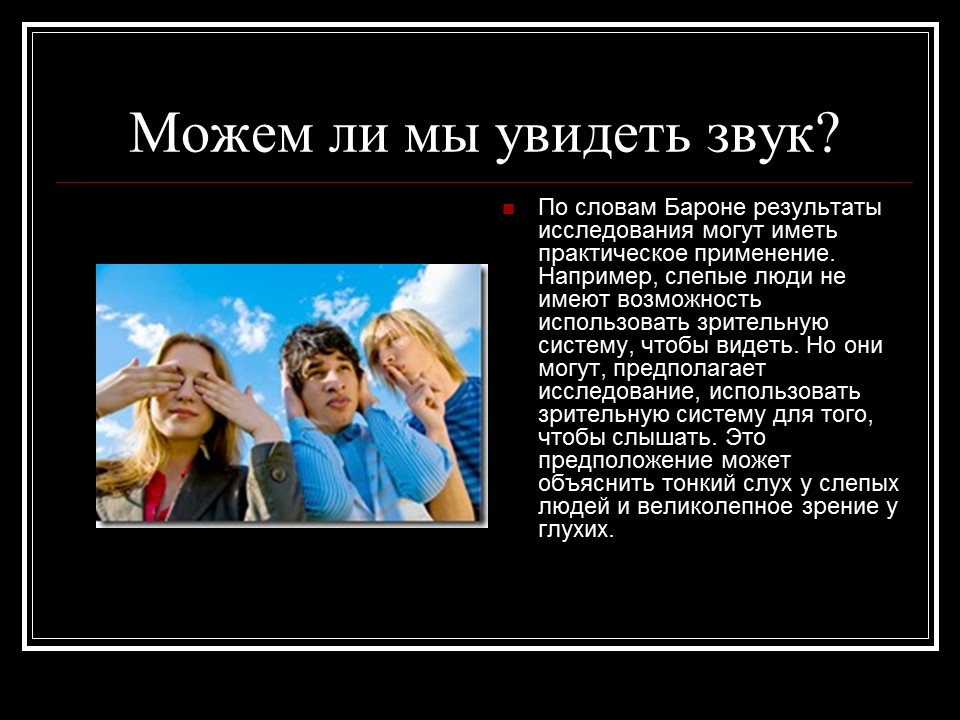 Можем ли мы увидеть звук?

По словам Бароне результаты исследования могут иметь практическое применение. Например, слепые люди не имеют возможность использовать зрительную систему, чтобы видеть. Но они могут, предполагает исследование, использовать зрительную систему для того, чтобы слышать. Это предположение может объяснить тонкий слух у слепых людей и великолепное зрение у глухих.